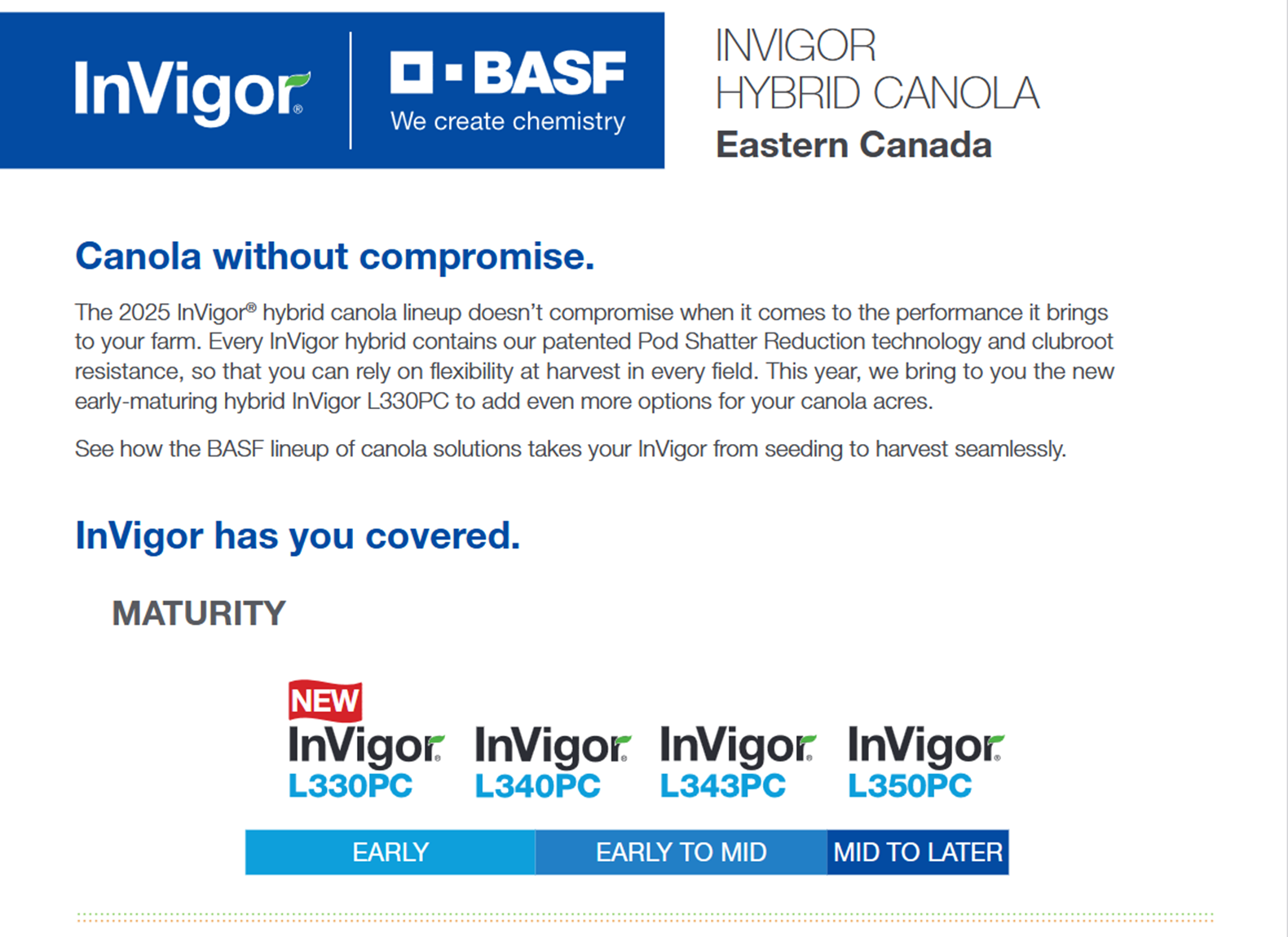 InVigor®

BASF
We create chemistry

INVIGOR
HYBRID CANOLA
Eastern Canada

Canola without compromise.

The 2025 InVigor® hybrid canola lineup doesn't compromise when it comes to the performance it brings to your farm. Every InVigor hybrid contains our patented Pod Shatter Reduction technology and clubroot resistance, so that you can rely on flexibility at harvest in every field. This year, we bring to you the new early-maturing hybrid InVigor L330PC to add even more options for your canola acres.

See how the BASF lineup of canola solutions takes your InVigor from seeding to harvest seamlessly.

InVigor has you covered.

MATURITY

NEW
InVigor®
L330PC

InVigor®
L340PC

InVigor®
L343PC

InVigor®
L350PC

EARLY
EARLY TO MID
MID TO LATER